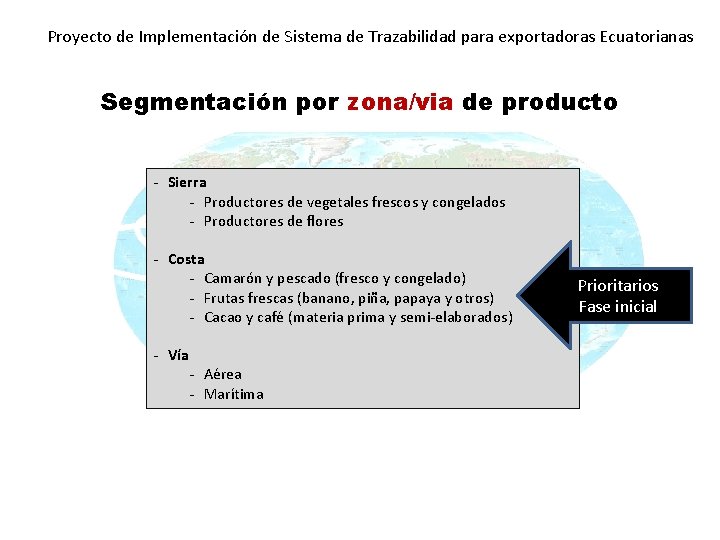 Proyecto de Implementación de Sistema de Trazabilidad para exportadoras Ecuatorianas

Segmentación por zona/via de producto

- Sierra
  - Productores de vegetales frescos y congelados
  - Productores de flores

- Costa
  - Camarón y pescado (fresco y congelado)
  - Frutas frescas (banano, piña, papaya y otros)
  - Cacao y café (materia prima y semi-elaborados)

- Vía
  - Aérea
  - Marítima

Prioritarios
Fase inicial